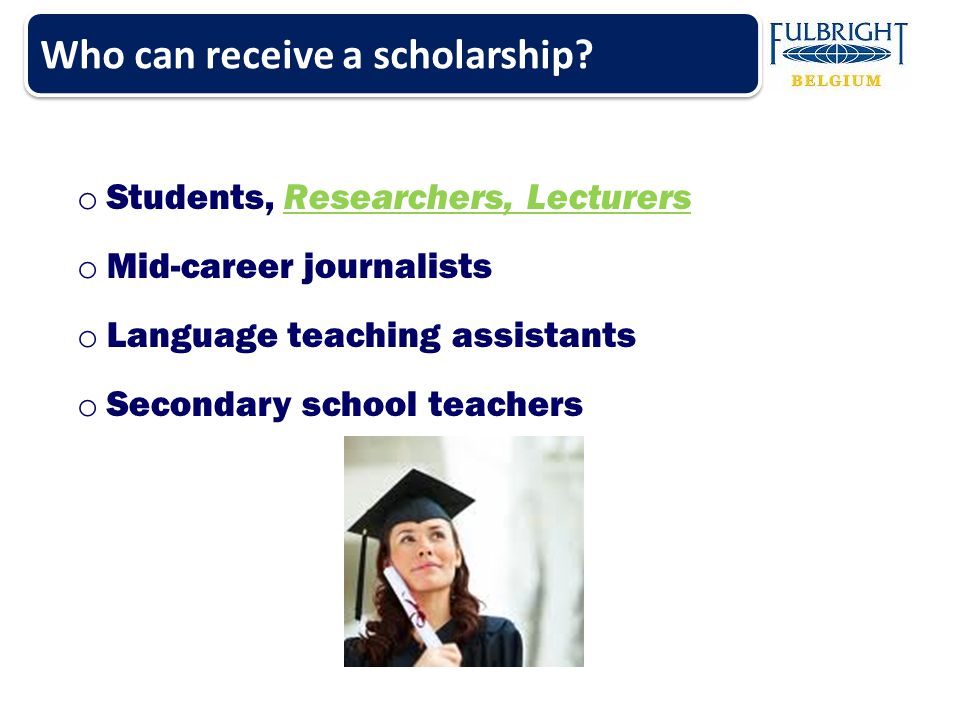 Who can receive a scholarship?

FULBRIGHT
BELGIUM

o Students, Researchers, Lecturers

o Mid-career journalists

o Language teaching assistants

o Secondary school teachers